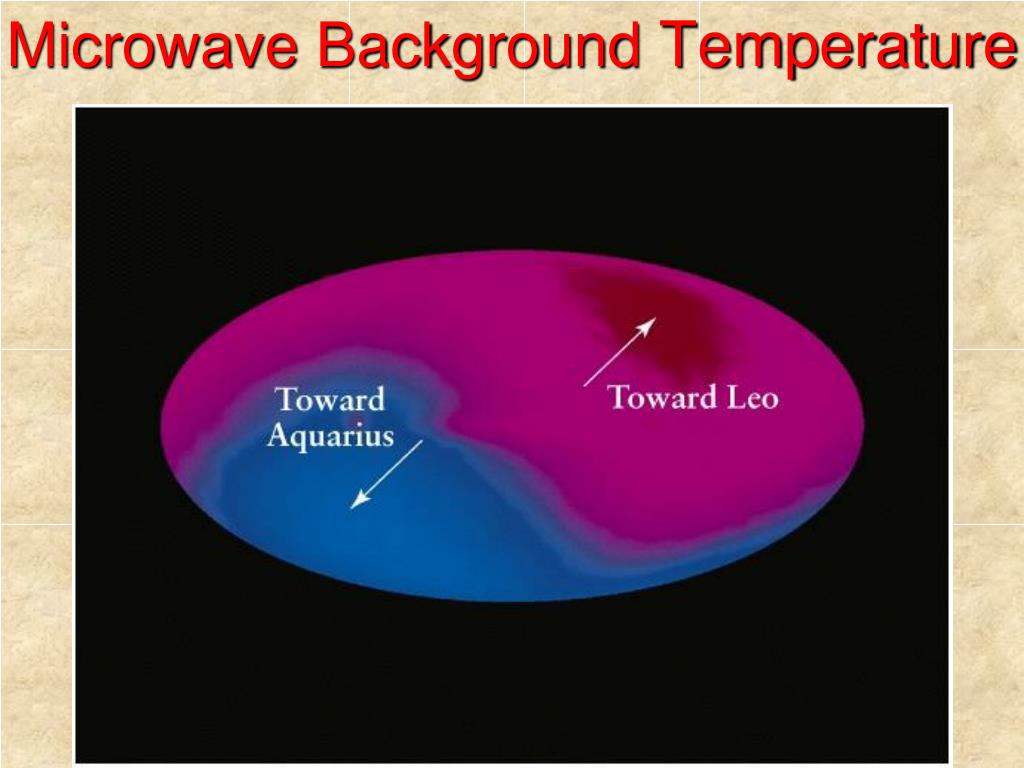 Microwave Background Temperature

Toward Aquarius

Toward Leo